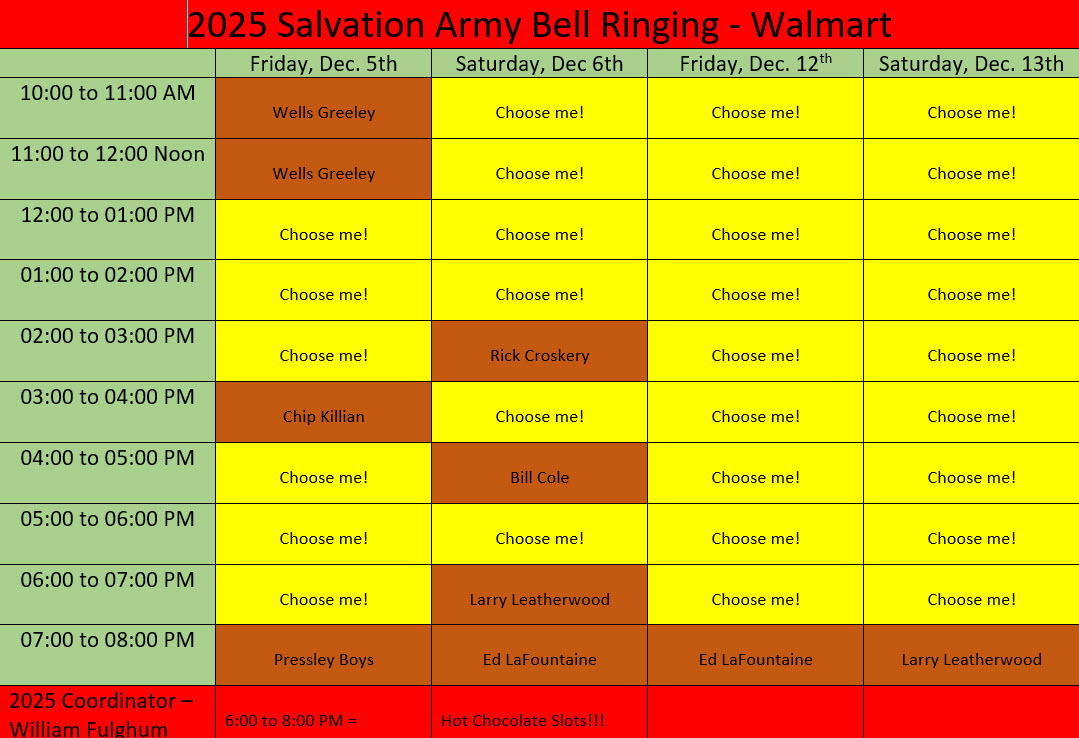 2025 Salvation Army Bell Ringing - Walmart

| | Friday, Dec. 5th | Saturday, Dec 6th | Friday, Dec. 12$^{th}$ | Saturday, Dec. 13th |
|---|---|---|---|---|
| 10:00 to 11:00 AM | Wells Greeley | Choose me! | Choose me! | Choose me! |
| 11:00 to 12:00 Noon | Wells Greeley | Choose me! | Choose me! | Choose me! |
| 12:00 to 01:00 PM | Choose me! | Choose me! | Choose me! | Choose me! |
| 01:00 to 02:00 PM | Choose me! | Choose me! | Choose me! | Choose me! |
| 02:00 to 03:00 PM | Choose me! | Rick Croskery | Choose me! | Choose me! |
| 03:00 to 04:00 PM | Chip Killian | Choose me! | Choose me! | Choose me! |
| 04:00 to 05:00 PM | Choose me! | Bill Cole | Choose me! | Choose me! |
| 05:00 to 06:00 PM | Choose me! | Choose me! | Choose me! | Choose me! |
| 06:00 to 07:00 PM | Choose me! | Larry Leatherwood | Choose me! | Choose me! |
| 07:00 to 08:00 PM | Pressley Boys | Ed LaFountaine | Ed LaFountaine | Larry Leatherwood |
| 2025 Coordinator – William Fulghum | 6:00 to 8:00 PM = | Hot Chocolate Slots!!! | | |